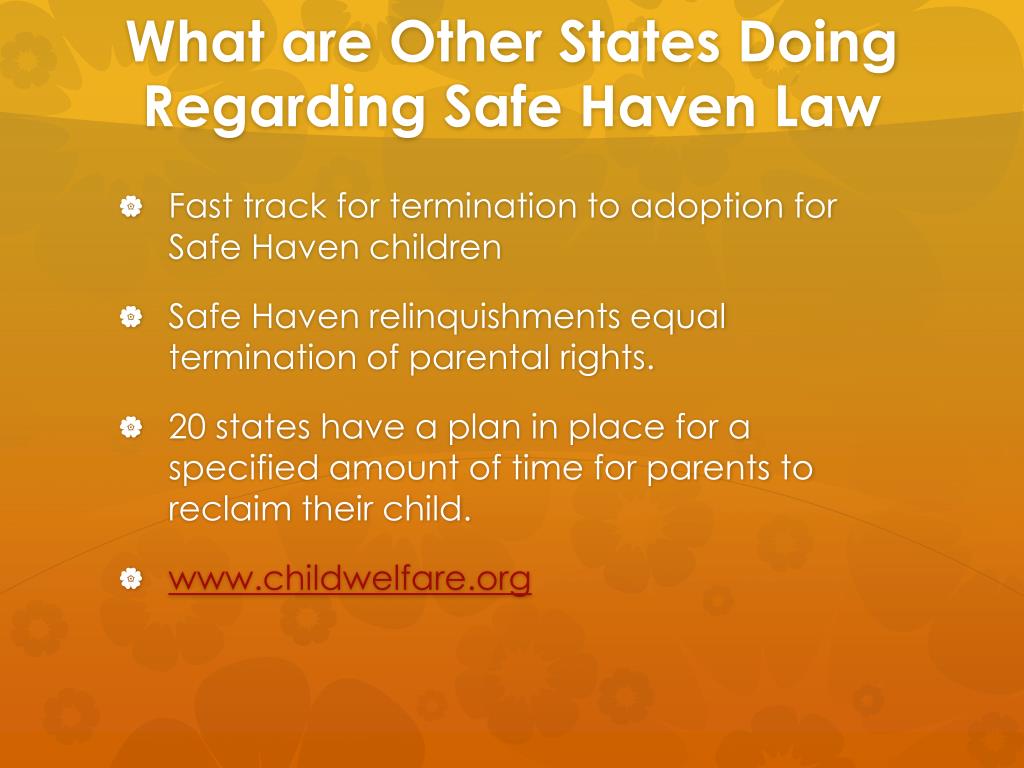 What are Other States Doing Regarding Safe Haven Law

Fast track for termination to adoption for Safe Haven children

Safe Haven relinquishments equal termination of parental rights.

20 states have a plan in place for a specified amount of time for parents to reclaim their child.

www.childwelfare.org